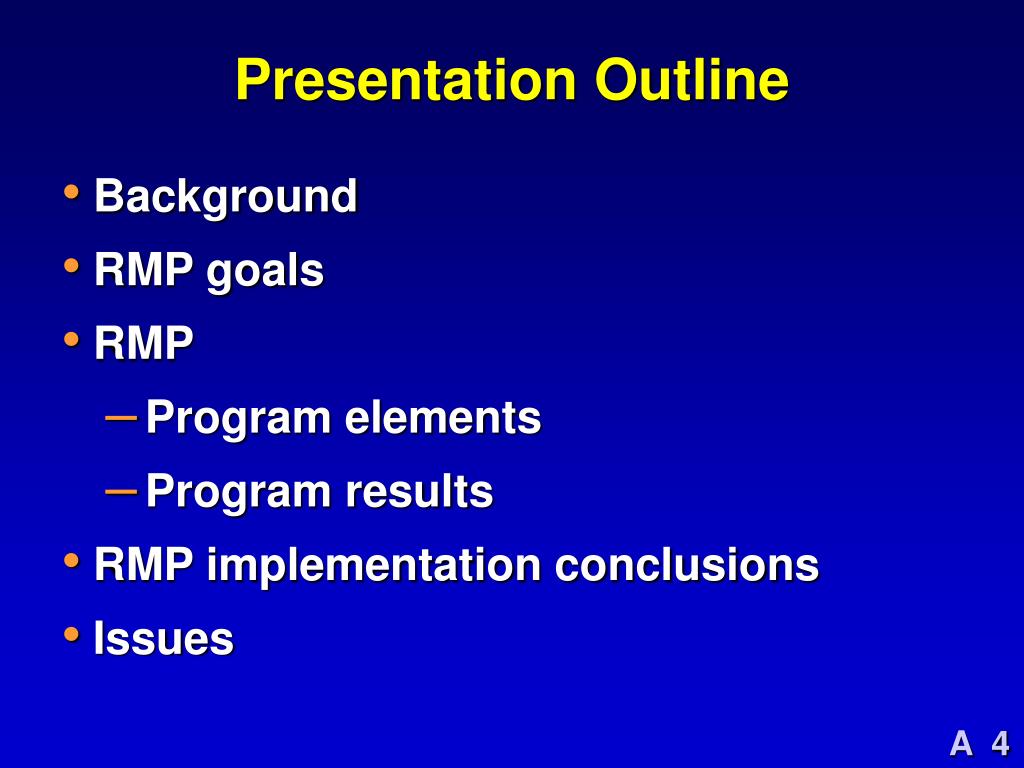 Presentation Outline

• Background
• RMP goals
• RMP
– Program elements
– Program results
• RMP implementation conclusions
• Issues

A 4